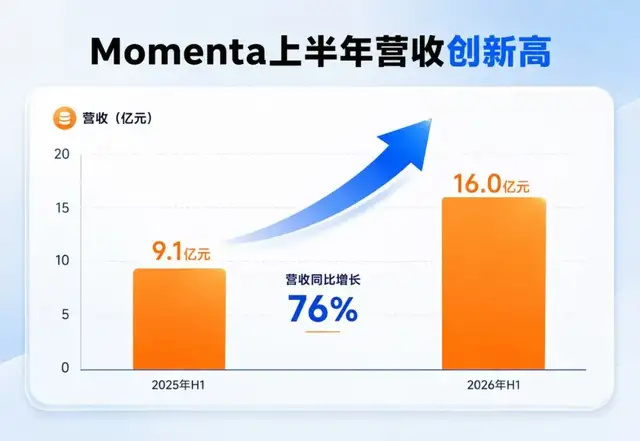 Momenta上半年营收创新高

营收（亿元）

20
15
10
5
0

9.1亿元

营收同比增长
76%

16.0亿元

2025年H1
2026年H1